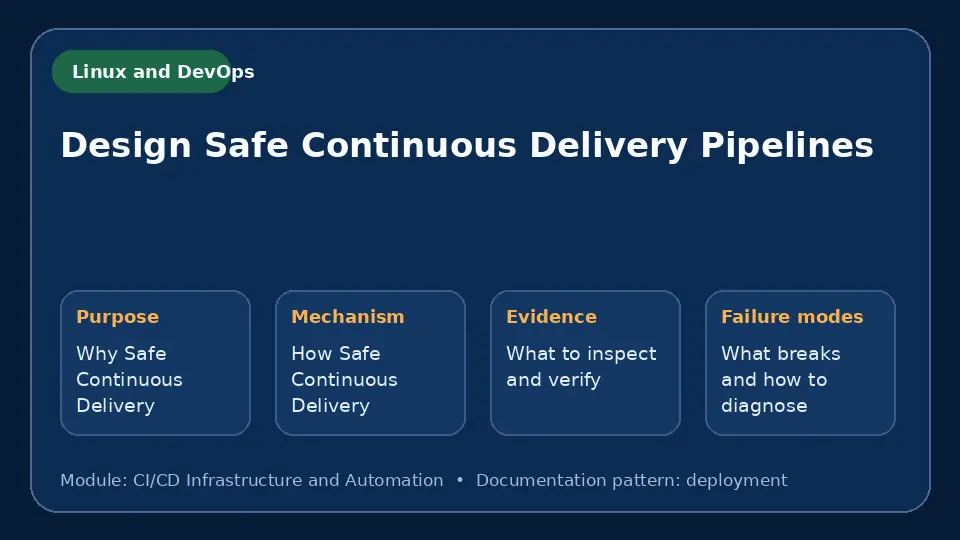 Linux and DevOps

Design Safe Continuous Delivery Pipelines

Purpose
Why Safe Continuous Delivery

Mechanism
How Safe Continuous Delivery

Evidence
What to inspect and verify

Failure modes
What breaks and how to diagnose

Module: CI/CD Infrastructure and Automation • Documentation pattern: deployment